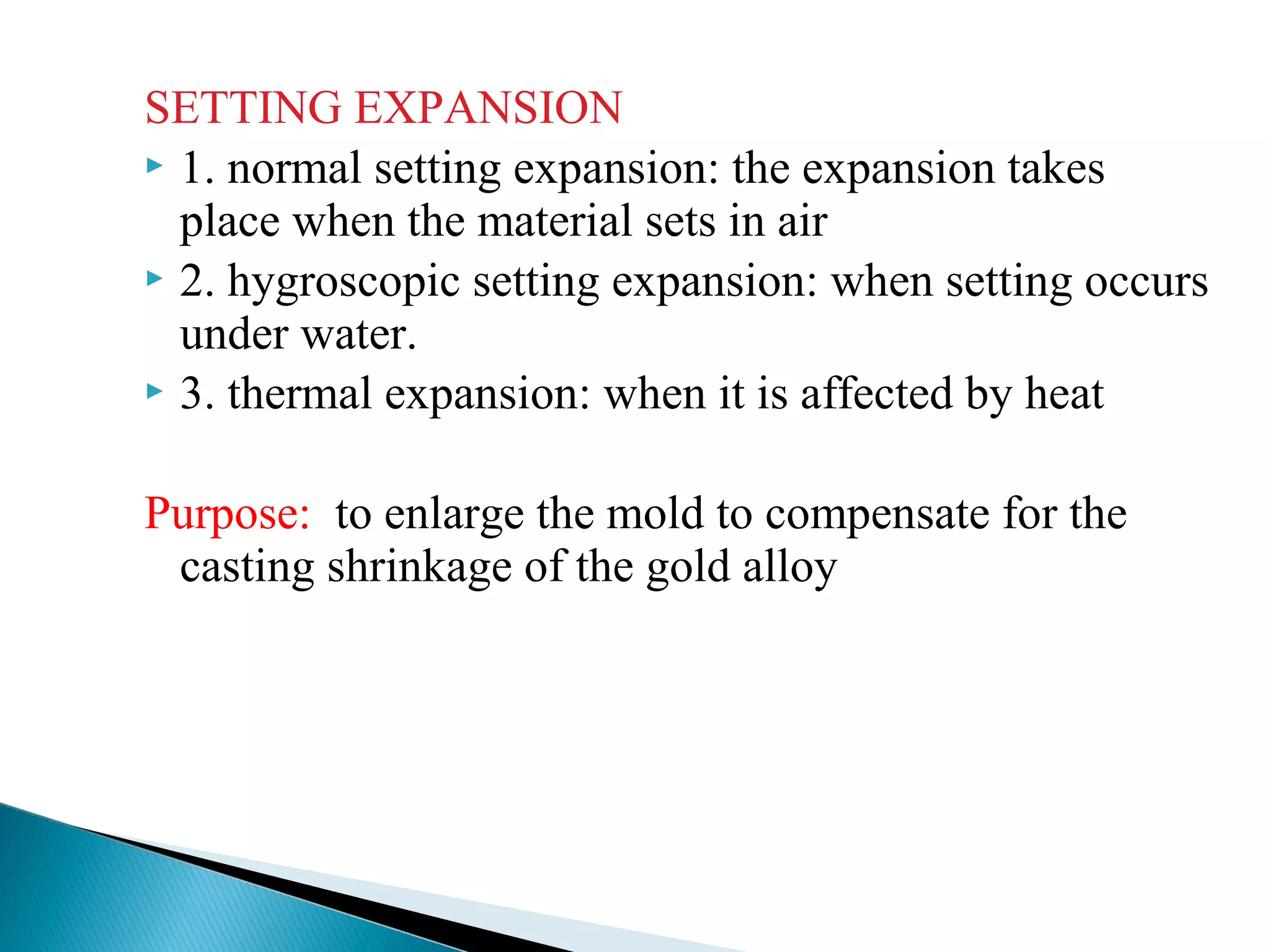 SETTING EXPANSION

1. normal setting expansion: the expansion takes place when the material sets in air

2. hygroscopic setting expansion: when setting occurs under water.

3. thermal expansion: when it is affected by heat

Purpose: to enlarge the mold to compensate for the casting shrinkage of the gold alloy